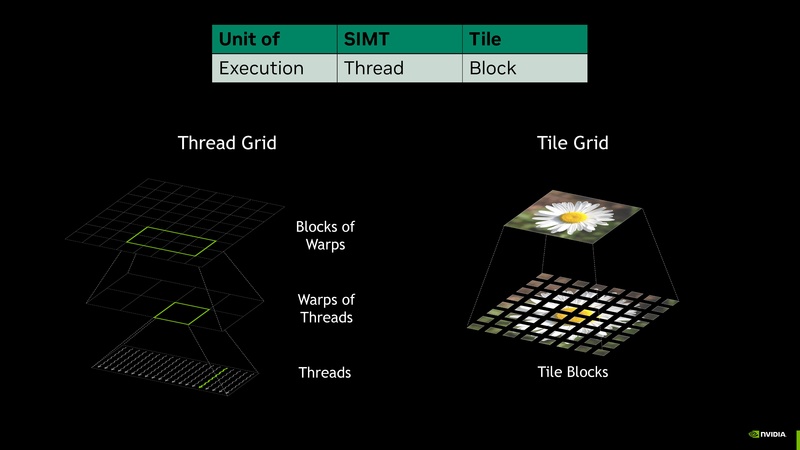 | Unit of | SIMT | Tile |
|---|---|---|
| Execution | Thread | Block |

Thread Grid

Blocks of Warps

Warps of Threads

Threads

Tile Grid

Tile Blocks

NVIDIA